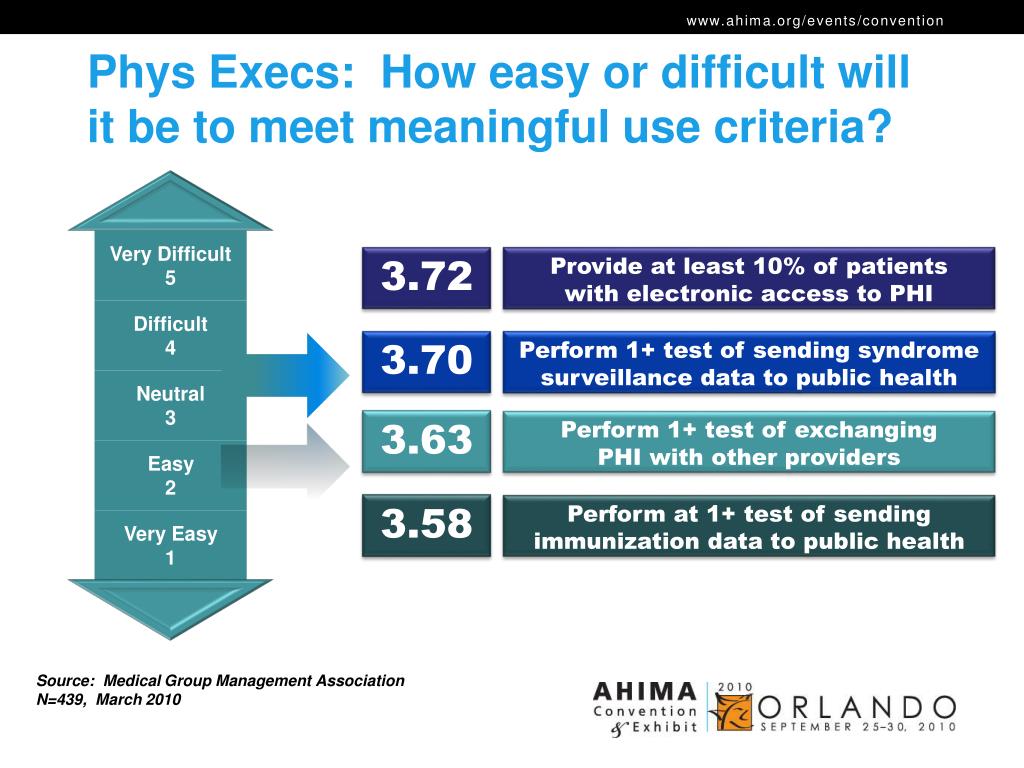 www.ahima.org/events/convention

Phys Execs: How easy or difficult will it be to meet meaningful use criteria?

Very Difficult
5

Difficult
4

Neutral
3

Easy
2

Very Easy
1

3.72

Provide at least 10% of patients with electronic access to PHI

3.70

Perform 1+ test of sending syndrome surveillance data to public health

3.63

Perform 1+ test of exchanging PHI with other providers

3.58

Perform at 1+ test of sending immunization data to public health

Source: Medical Group Management Association
N=439, March 2010

AHIMA Convention & Exhibit 2010 ORLANDO SEPTEMBER 25–30, 2010